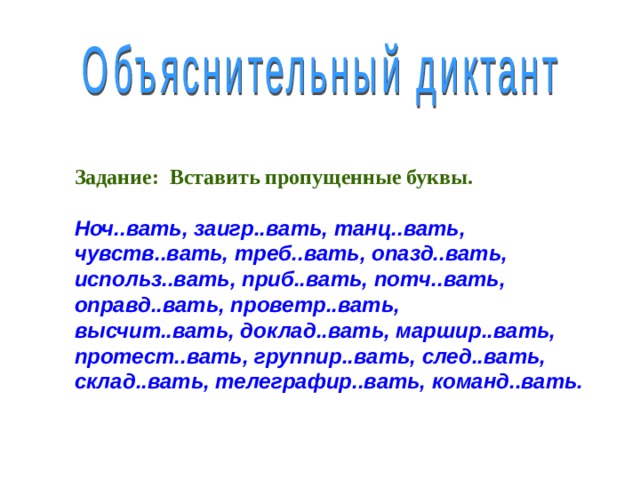 Объяснительный диктант

Задание: Вставить пропущенные буквы.

Ноч..вать, заигр..вать, танц..вать, чувств..вать, треб..вать, опазд..вать, использ..вать, приб..вать, потч..вать, оправд..вать, проветр..вать, высчит..вать, доклад..вать, маршир..вать, протест..вать, группир..вать, след..вать, склад..вать, телеграфир..вать, команд..вать.